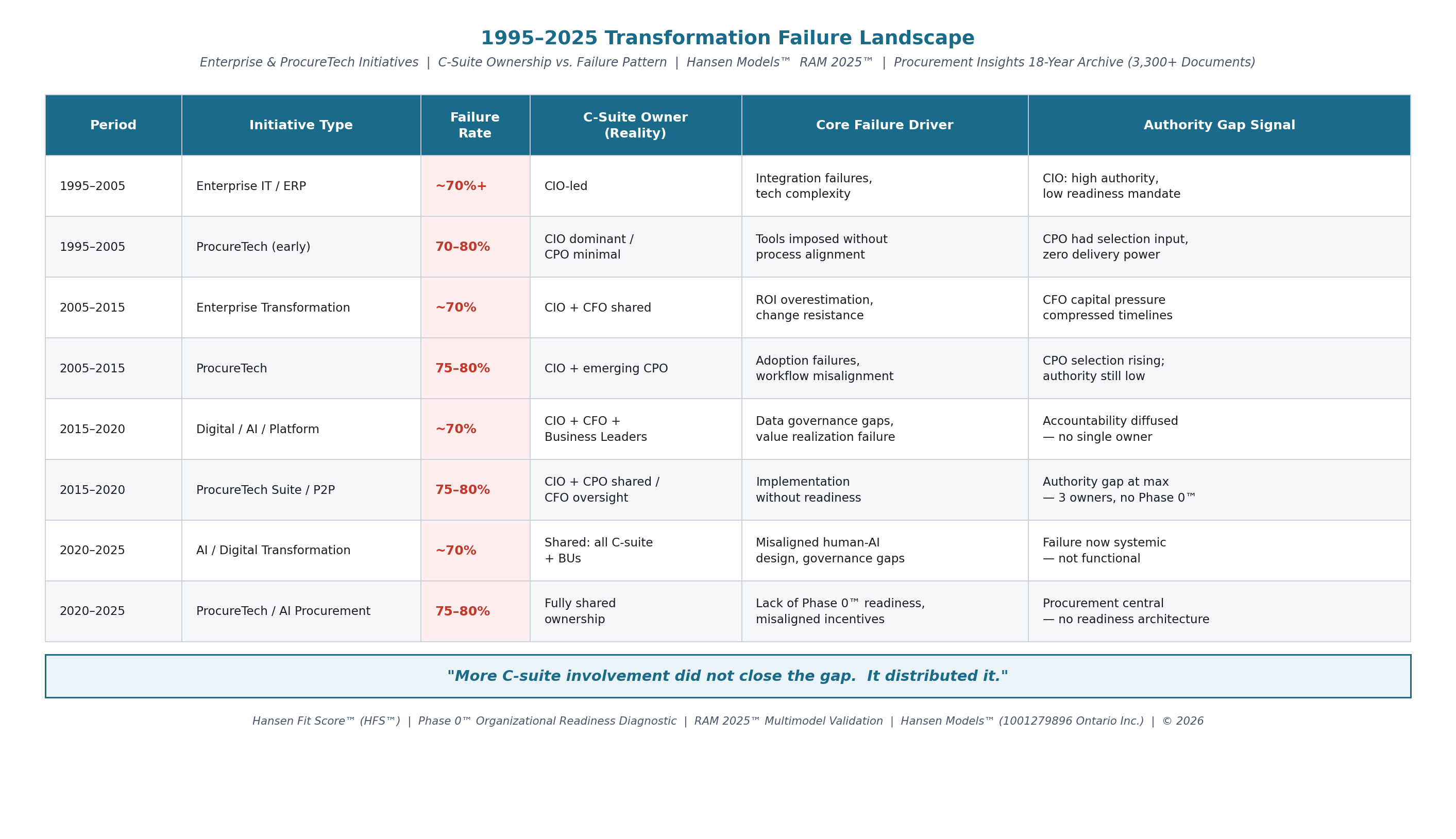 1995–2025 Transformation Failure Landscape

Enterprise & ProcureTech Initiatives | C-Suite Ownership vs. Failure Pattern | Hansen Models™ RAM 2025™ | Procurement Insights 18-Year Archive (3,300+ Documents)

| Period | Initiative Type | Failure Rate | C-Suite Owner (Reality) | Core Failure Driver | Authority Gap Signal |
|---|---|---|---|---|---|
| 1995–2005 | Enterprise IT / ERP | ~70%+ | CIO-led | Integration failures, tech complexity | CIO: high authority, low readiness mandate |
| 1995–2005 | ProcureTech (early) | 70–80% | CIO dominant / CPO minimal | Tools imposed without process alignment | CPO had selection input, zero delivery power |
| 2005–2015 | Enterprise Transformation | ~70% | CIO + CFO shared | ROI overestimation, change resistance | CFO capital pressure compressed timelines |
| 2005–2015 | ProcureTech | 75–80% | CIO + emerging CPO | Adoption failures, workflow misalignment | CPO selection rising; authority still low |
| 2015–2020 | Digital / AI / Platform | ~70% | CIO + CFO + Business Leaders | Data governance gaps, value realization failure | Accountability diffused — no single owner |
| 2015–2020 | ProcureTech Suite / P2P | 75–80% | CIO + CPO shared / CFO oversight | Implementation without readiness | Authority gap at max — 3 owners, no Phase 0™ |
| 2020–2025 | AI / Digital Transformation | ~70% | Shared: all C-suite + BUs | Misaligned human-AI design, governance gaps | Failure now systemic — not functional |
| 2020–2025 | ProcureTech / AI Procurement | 75–80% | Fully shared ownership | Lack of Phase 0™ readiness, misaligned incentives | Procurement central — no readiness architecture |

"More C-suite involvement did not close the gap. It distributed it."

Hansen Fit Score™ (HFS™) | Phase 0™ Organizational Readiness Diagnostic | RAM 2025™ Multimodel Validation | Hansen Models™ (1001279896 Ontario Inc.) | © 2026